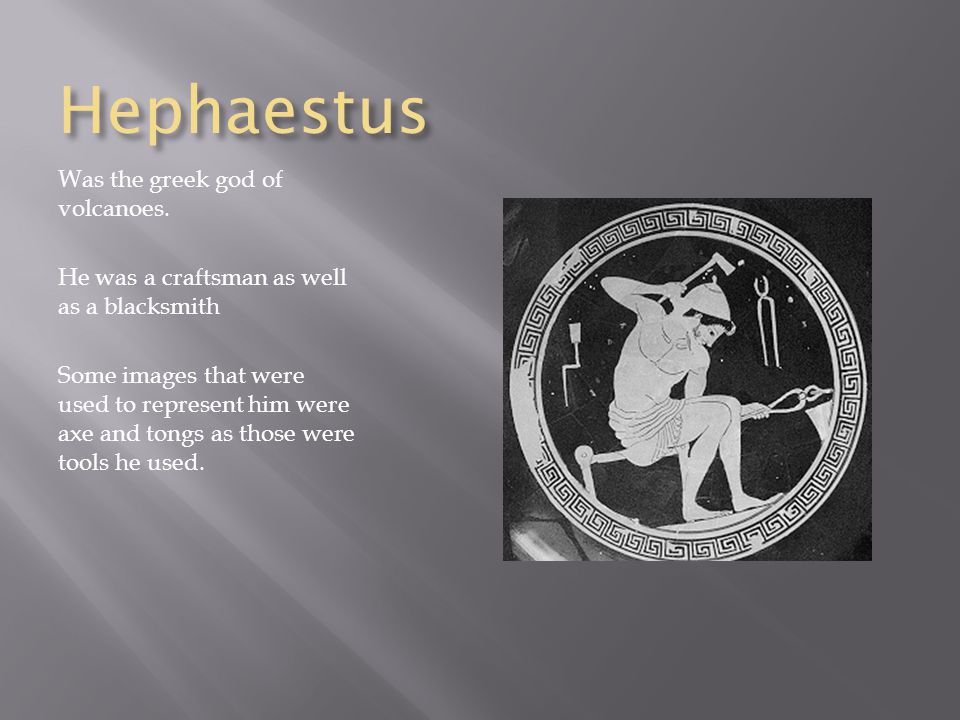 Hephaestus

Was the greek god of volcanoes.

He was a craftsman as well as a blacksmith

Some images that were used to represent him were axe and tongs as those were tools he used.